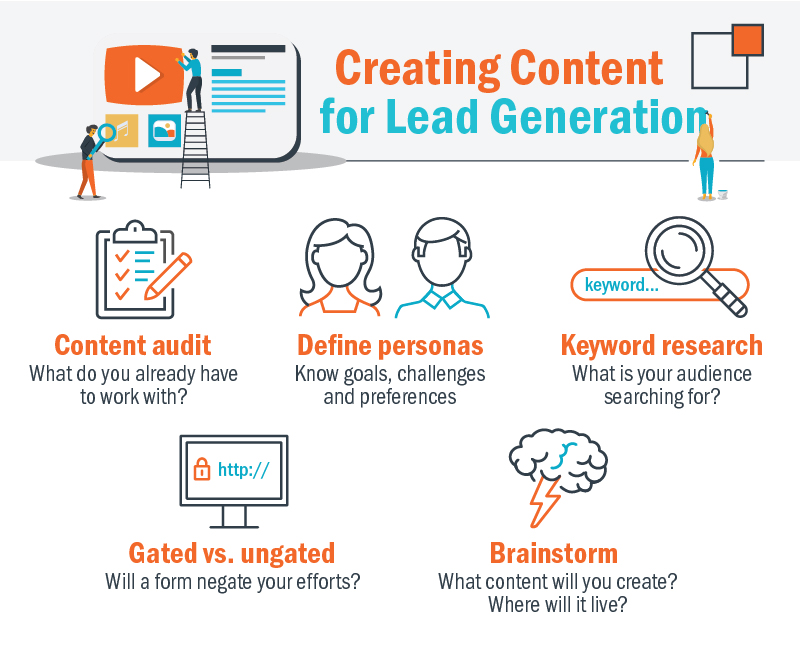 Creating Content for Lead Generation

keyword...

Content audit
What do you already have to work with?

Define personas
Know goals, challenges and preferences

Keyword research
What is your audience searching for?

http://

Gated vs. ungated
Will a form negate your efforts?

Brainstorm
What content will you create? Where will it live?